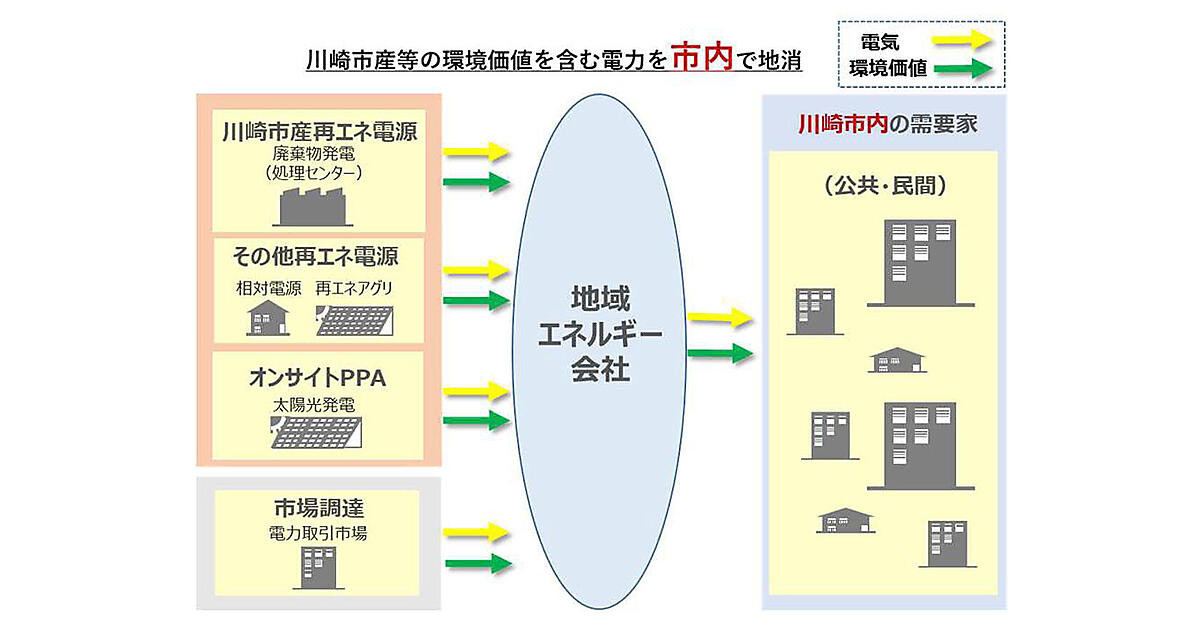 川崎市産等の環境価値を含む電力を市内で地消

電気
環境価値

川崎市産再エネ電源
廃棄物発電
（処理センター）

その他再エネ電源
相対電源　再エネアグリ

オンサイトPPA
太陽光発電

市場調達
電力取引市場

地域
エネルギー
会社

川崎市内の需要家

（公共・民間）